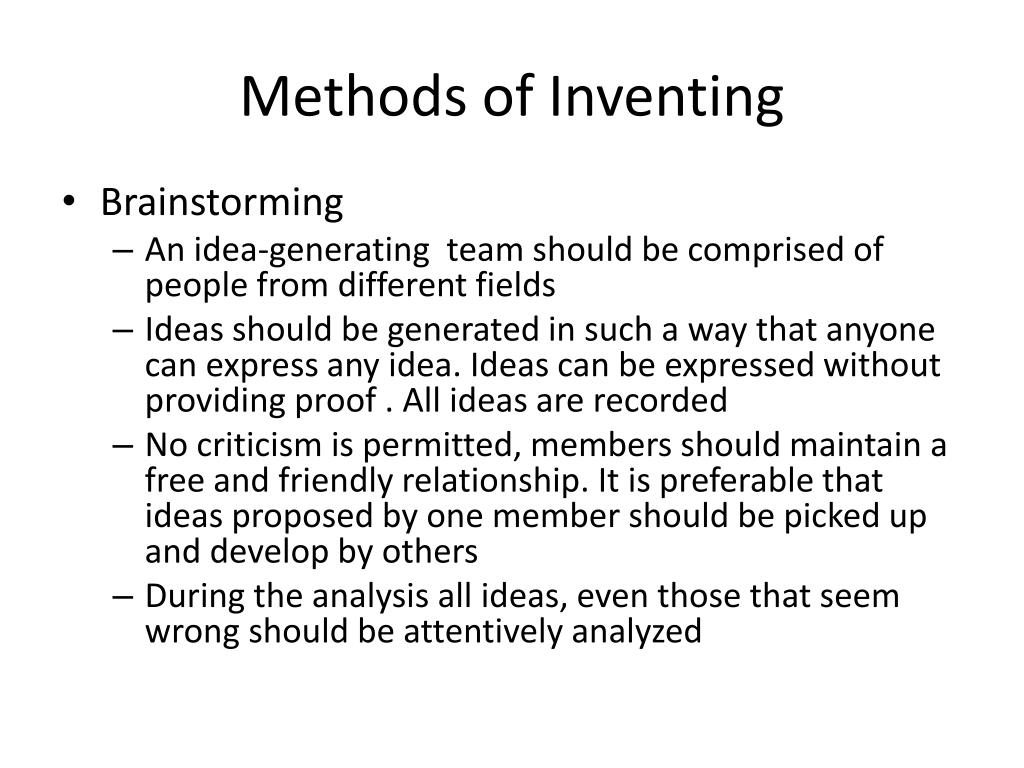 Methods of Inventing

• Brainstorming
– An idea-generating team should be comprised of people from different fields
– Ideas should be generated in such a way that anyone can express any idea. Ideas can be expressed without providing proof . All ideas are recorded
– No criticism is permitted, members should maintain a free and friendly relationship. It is preferable that ideas proposed by one member should be picked up and develop by others
– During the analysis all ideas, even those that seem wrong should be attentively analyzed